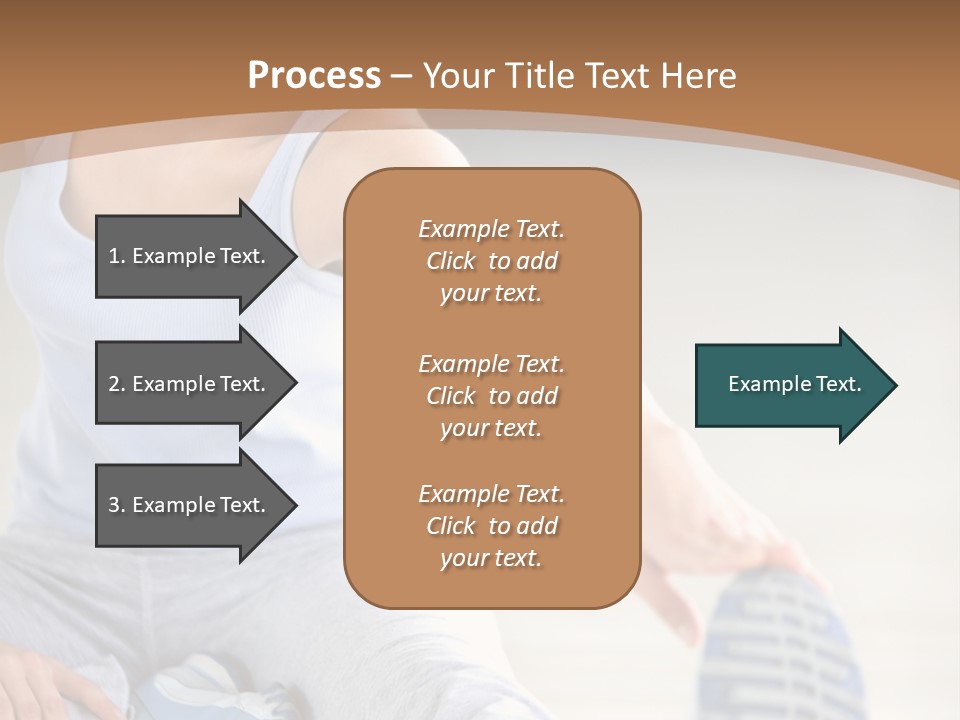 Process – Your Title Text Here

1. Example Text.

2. Example Text.

3. Example Text.

Example Text. Click to add your text.

Example Text. Click to add your text.

Example Text. Click to add your text.

Example Text.